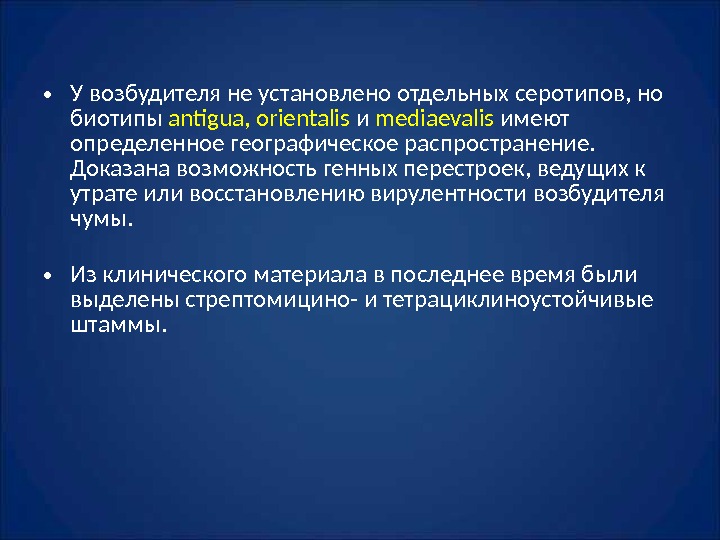 • У возбудителя не установлено отдельных серотипов, но биотипы antigua, orientalis и mediaevalis имеют определенное географическое распространение. Доказана возможность генных перестроек, ведущих к утрате или восстановлению вирулентности возбудителя чумы.

• Из клинического материала в последнее время были выделены стрептомицино- и тетрациклиноустойчивые штаммы.